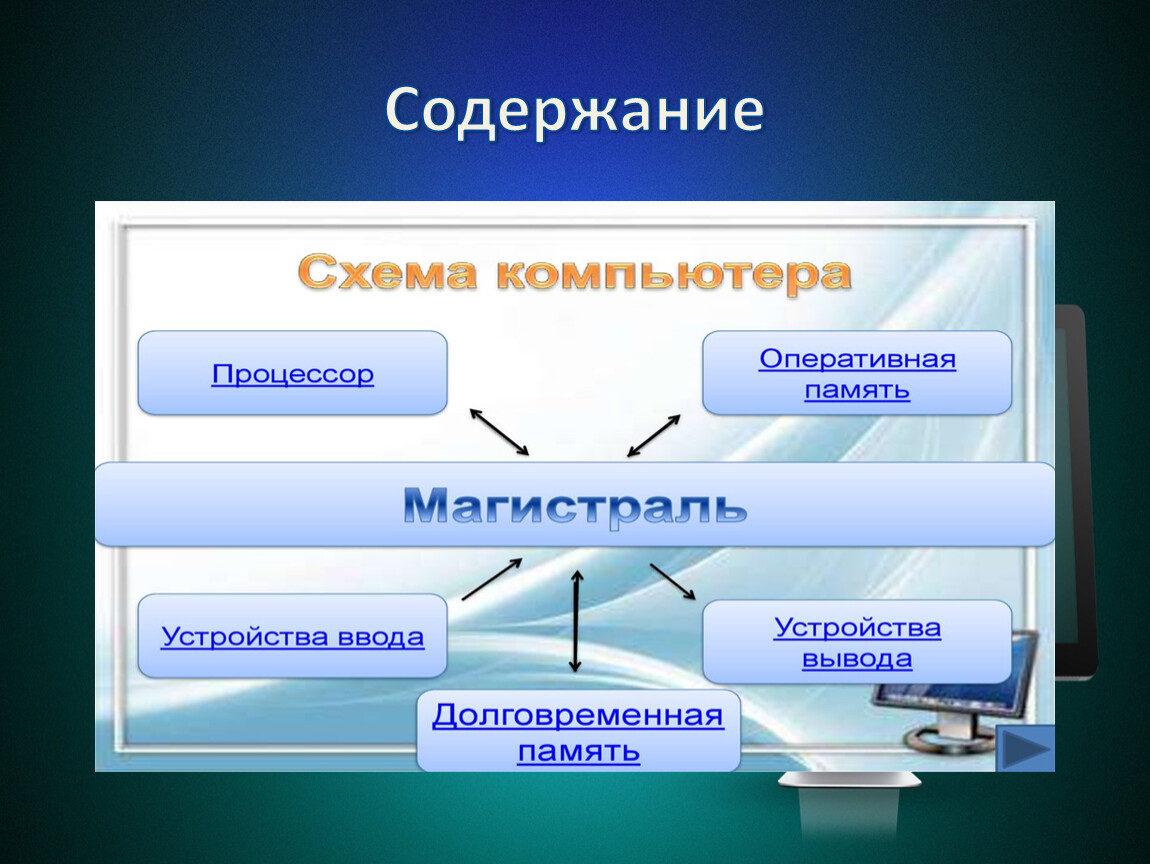 Содержание

Схема компьютера

Процессор

Оперативная память

Магистраль

Устройства ввода

Устройства вывода

Долговременная память